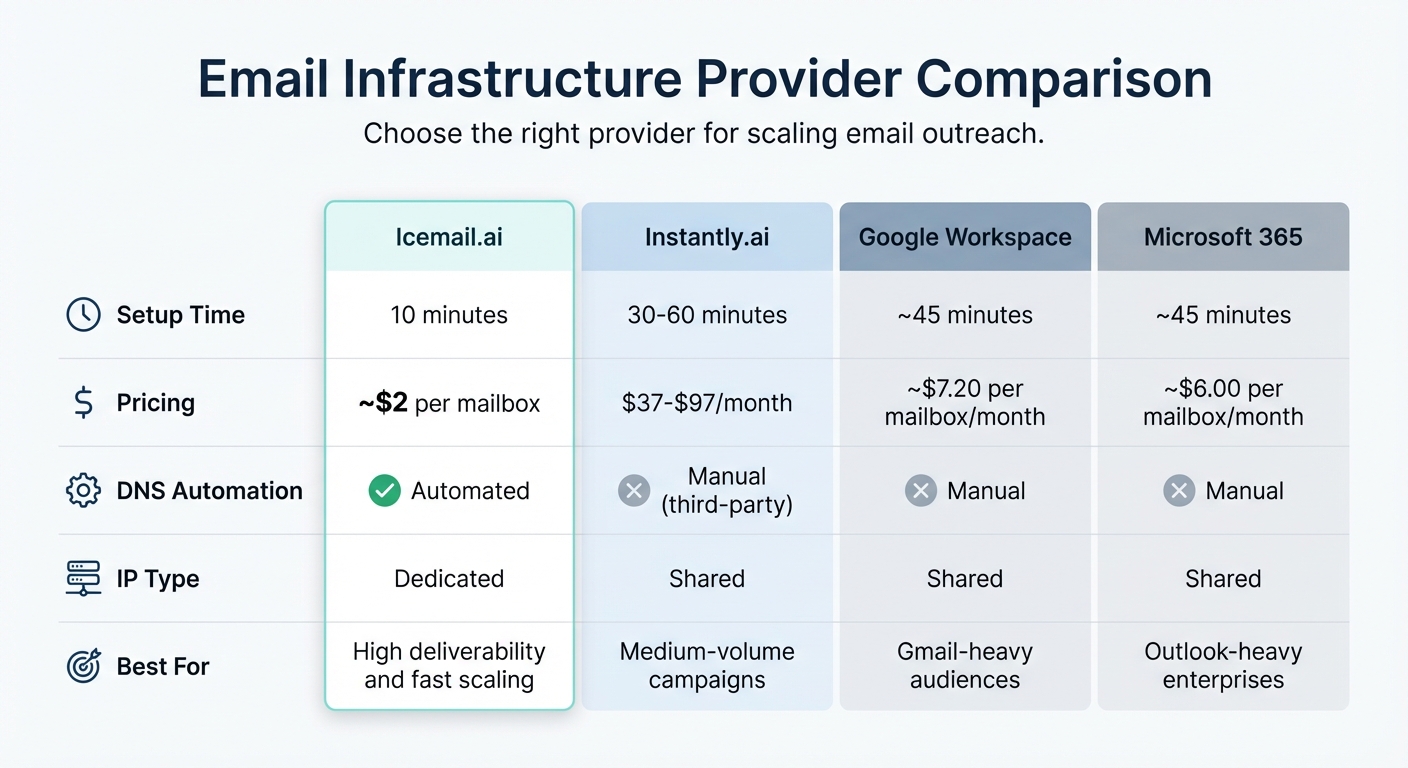 Email Infrastructure Provider Comparison

Choose the right provider for scaling email outreach.

| | Icemail.ai | Instantly.ai | Google Workspace | Microsoft 365 |
|---|---|---|---|---|
| Setup Time | 10 minutes | 30-60 minutes | ~45 minutes | ~45 minutes |
| Pricing | ~$2 per mailbox | $37-$97/month | ~$7.20 per mailbox/month | ~$6.00 per mailbox/month |
| DNS Automation | Automated | Manual (third-party) | Manual | Manual |
| IP Type | Dedicated | Shared | Shared | Shared |
| Best For | High deliverability and fast scaling | Medium-volume campaigns | Gmail-heavy audiences | Outlook-heavy enterprises |